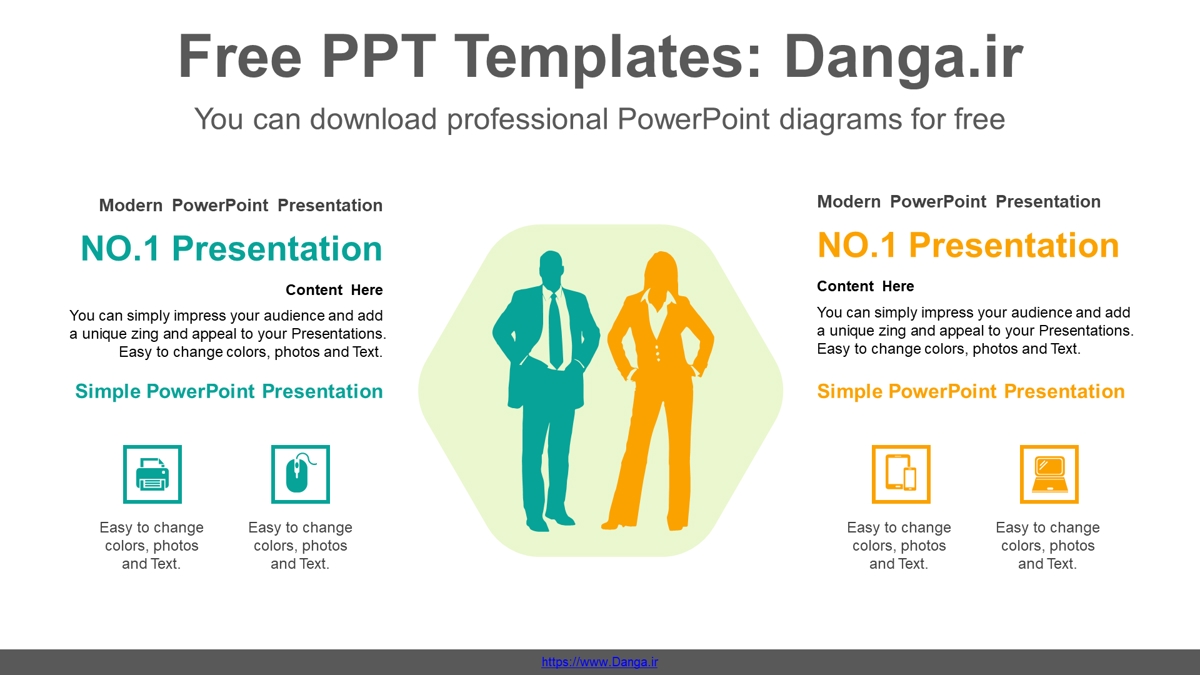 Free PPT Templates: Danga.ir

You can download professional PowerPoint diagrams for free

Modern PowerPoint Presentation

NO.1 Presentation

Content Here

You can simply impress your audience and add a unique zing and appeal to your Presentations. Easy to change colors, photos and Text.

Simple PowerPoint Presentation

Easy to change colors, photos and Text.

Easy to change colors, photos and Text.

Modern PowerPoint Presentation

NO.1 Presentation

Content Here

You can simply impress your audience and add a unique zing and appeal to your Presentations. Easy to change colors, photos and Text.

Simple PowerPoint Presentation

Easy to change colors, photos and Text.

Easy to change colors, photos and Text.

https://www.Danga.ir